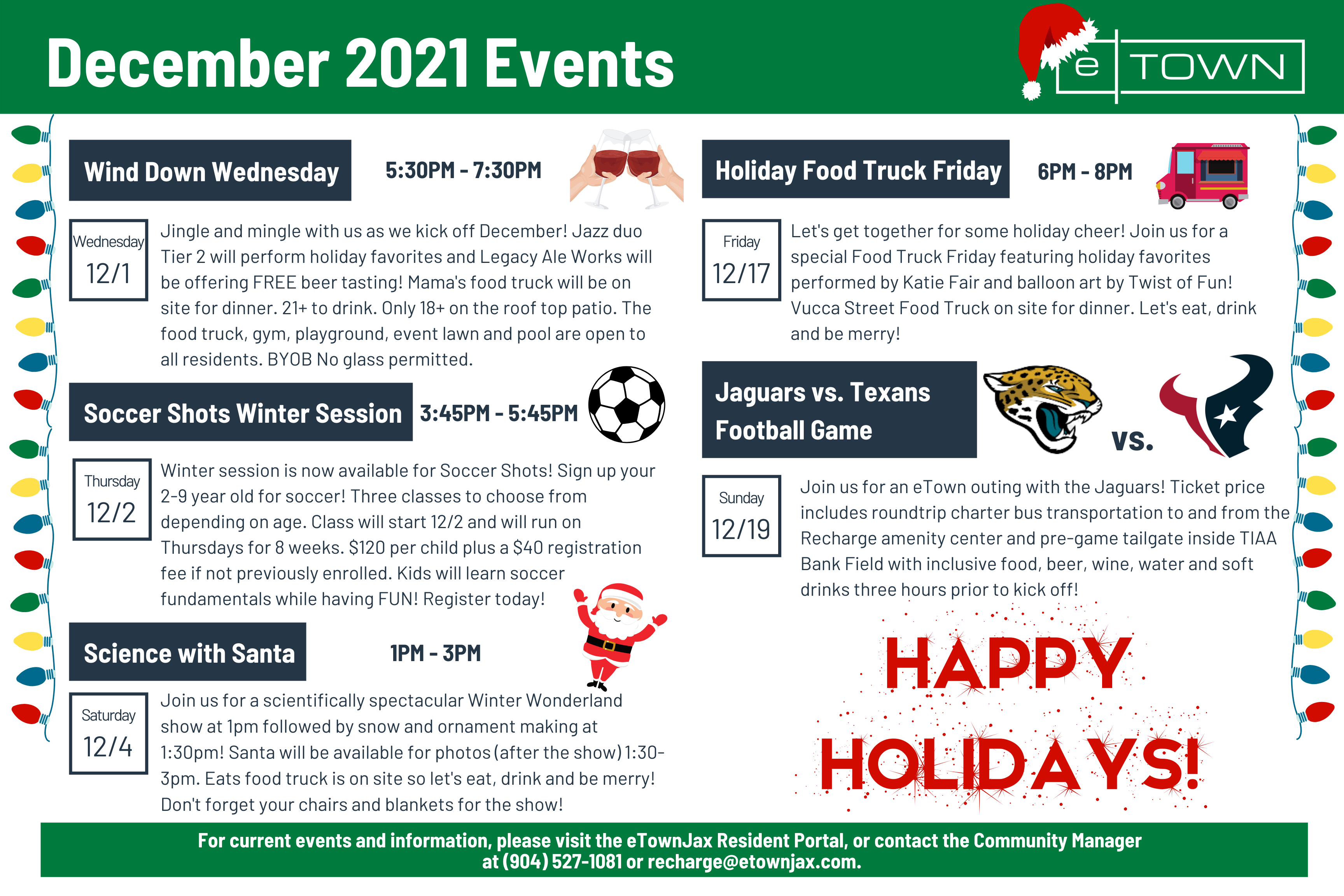 December 2021 Events

e TOWN

Wind Down Wednesday

5:30PM - 7:30PM

Wednesday
12/1

Jingle and mingle with us as we kick off December! Jazz duo Tier 2 will perform holiday favorites and Legacy Ale Works will be offering FREE beer tasting! Mama's food truck will be on site for dinner. 21+ to drink. Only 18+ on the roof top patio. The food truck, gym, playground, event lawn and pool are open to all residents. BYOB No glass permitted.

Soccer Shots Winter Session

3:45PM - 5:45PM

Thursday
12/2

Winter session is now available for Soccer Shots! Sign up your 2-9 year old for soccer! Three classes to choose from depending on age. Class will start 12/2 and will run on Thursdays for 8 weeks. $120 per child plus a $40 registration fee if not previously enrolled. Kids will learn soccer fundamentals while having FUN! Register today!

Science with Santa

1PM - 3PM

Saturday
12/4

Join us for a scientifically spectacular Winter Wonderland show at 1pm followed by snow and ornament making at 1:30pm! Santa will be available for photos (after the show) 1:30-3pm. Eats food truck is on site so let's eat, drink and be merry! Don't forget your chairs and blankets for the show!

Holiday Food Truck Friday

6PM - 8PM

Friday
12/17

Let's get together for some holiday cheer! Join us for a special Food Truck Friday featuring holiday favorites performed by Katie Fair and balloon art by Twist of Fun! Vucca Street Food Truck on site for dinner. Let's eat, drink and be merry!

Jaguars vs. Texans Football Game

vs.

Sunday
12/19

Join us for an eTown outing with the Jaguars! Ticket price includes roundtrip charter bus transportation to and from the Recharge amenity center and pre-game tailgate inside TIAA Bank Field with inclusive food, beer, wine, water and soft drinks three hours prior to kick off!

HAPPY HOLIDAYS!

For current events and information, please visit the eTownJax Resident Portal, or contact the Community Manager at (904) 527-1081 or recharge@etownjax.com.